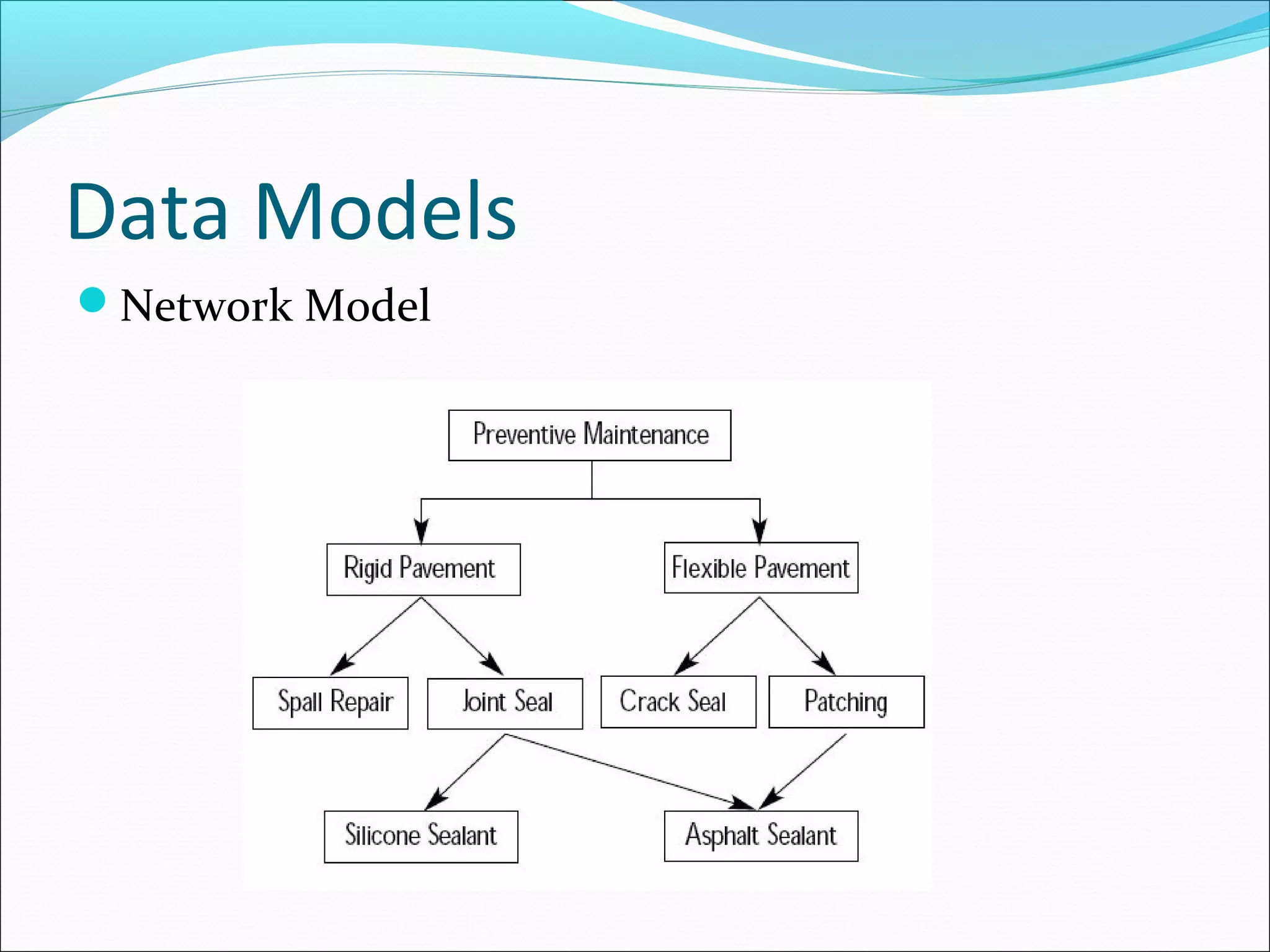 Data Models

Network Model

Preventive Maintenance

Rigid Pavement

Flexible Pavement

Spall Repair

Joint Seal

Crack Seal

Patching

Silicone Sealant

Asphalt Sealant